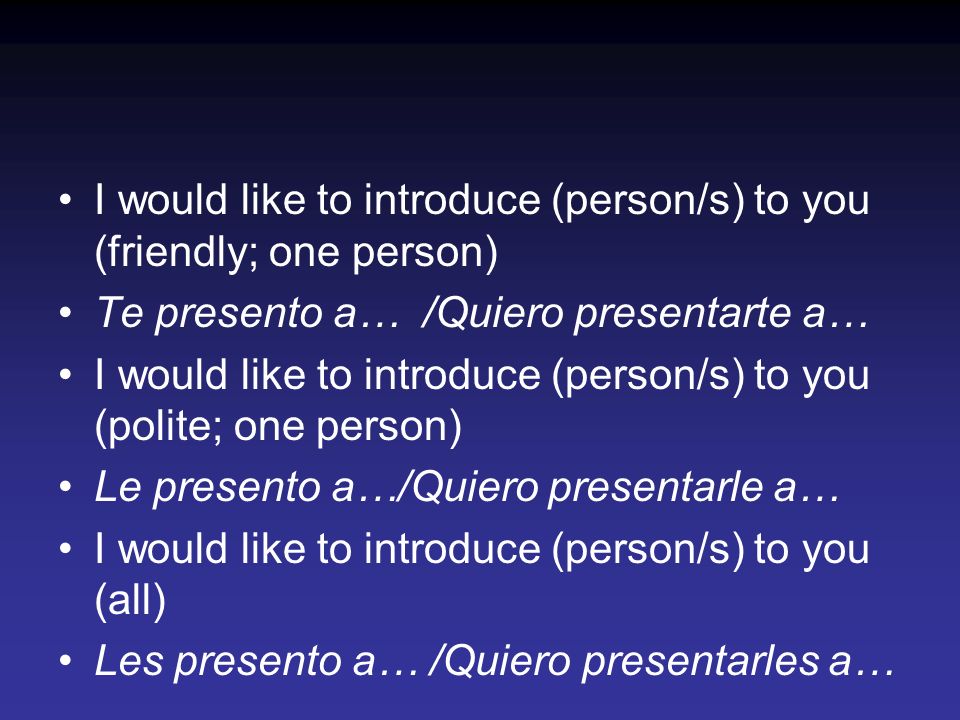 • I would like to introduce (person/s) to you (friendly; one person)
• Te presento a… /Quiero presentarte a…
• I would like to introduce (person/s) to you (polite; one person)
• Le presento a…/Quiero presentarle a…
• I would like to introduce (person/s) to you (all)
• Les presento a… /Quiero presentarles a…